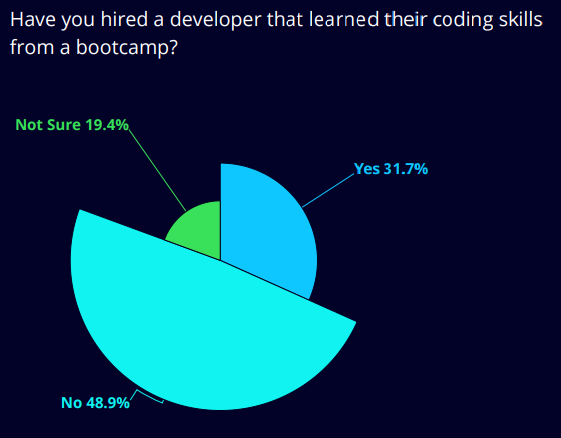 Have you hired a developer that learned their coding skills from a bootcamp?

Not Sure 19.4%

Yes 31.7%

No 48.9%